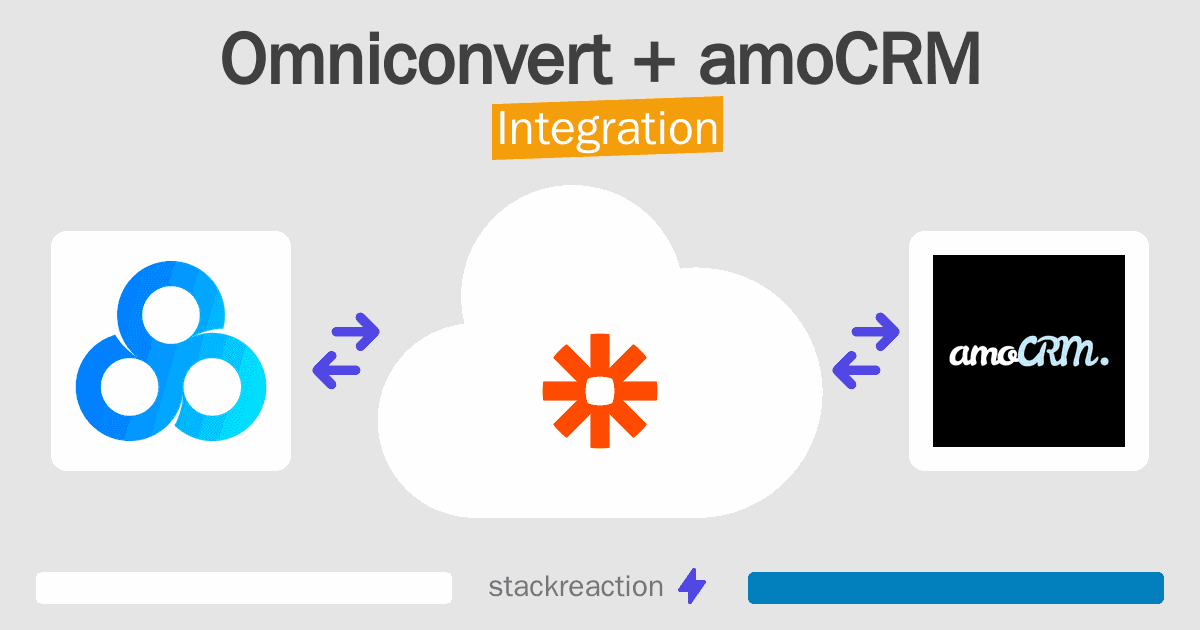 Omniconvert + amoCRM
Integration

amoCRM.

stackreaction